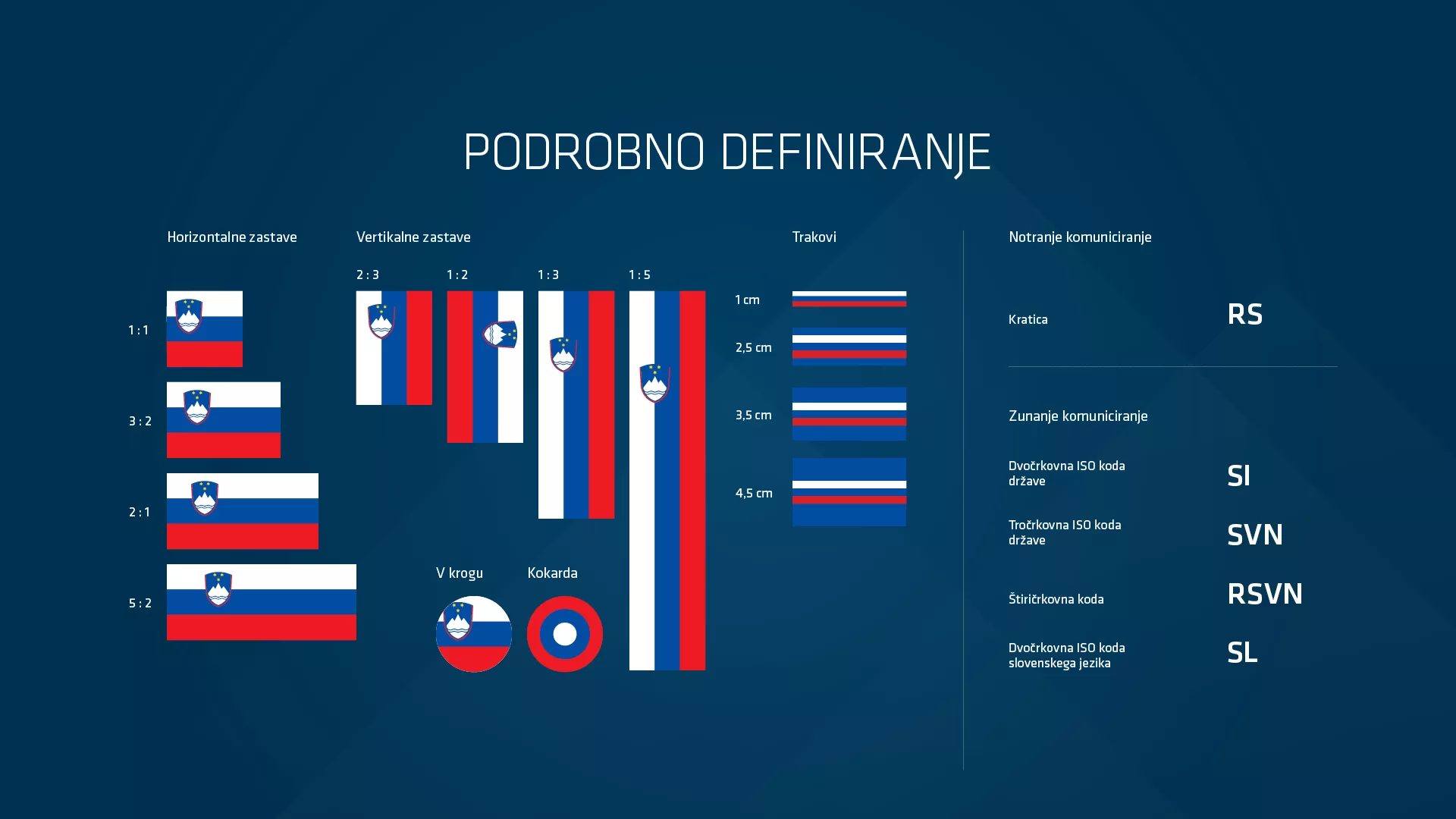 PODROBNO DEFINIRANJE

Horizontalne zastave

1 : 1

3 : 2

2 : 1

5 : 2

Vertikalne zastave

2 : 3

1 : 2

1 : 3

1 : 5

V krogu

Kokarda

Trakovi

1 cm

2,5 cm

3,5 cm

4,5 cm

Notranje komuniciranje

Kratica

RS

Zunanje komuniciranje

Dvočrkovna ISO koda države

SI

Tročrkovna ISO koda države

SVN

Štiričrkovna koda

RSVN

Dvočrkovna ISO koda slovenskega jezika

SL